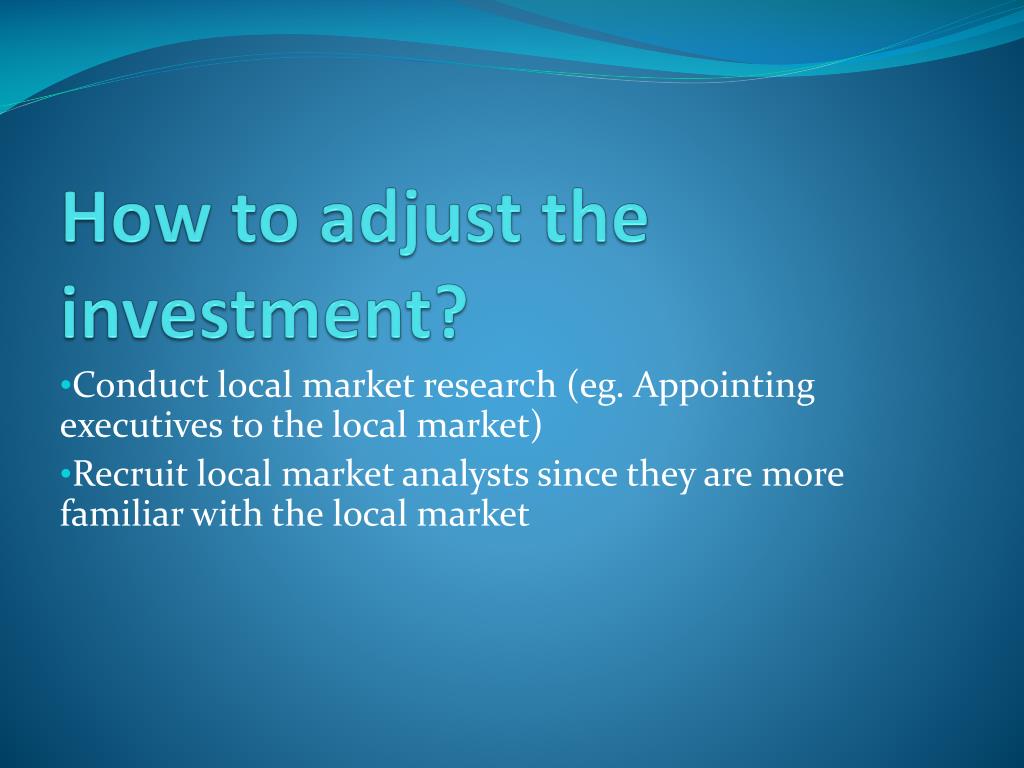 How to adjust the investment?

•Conduct local market research (eg. Appointing executives to the local market)

•Recruit local market analysts since they are more familiar with the local market